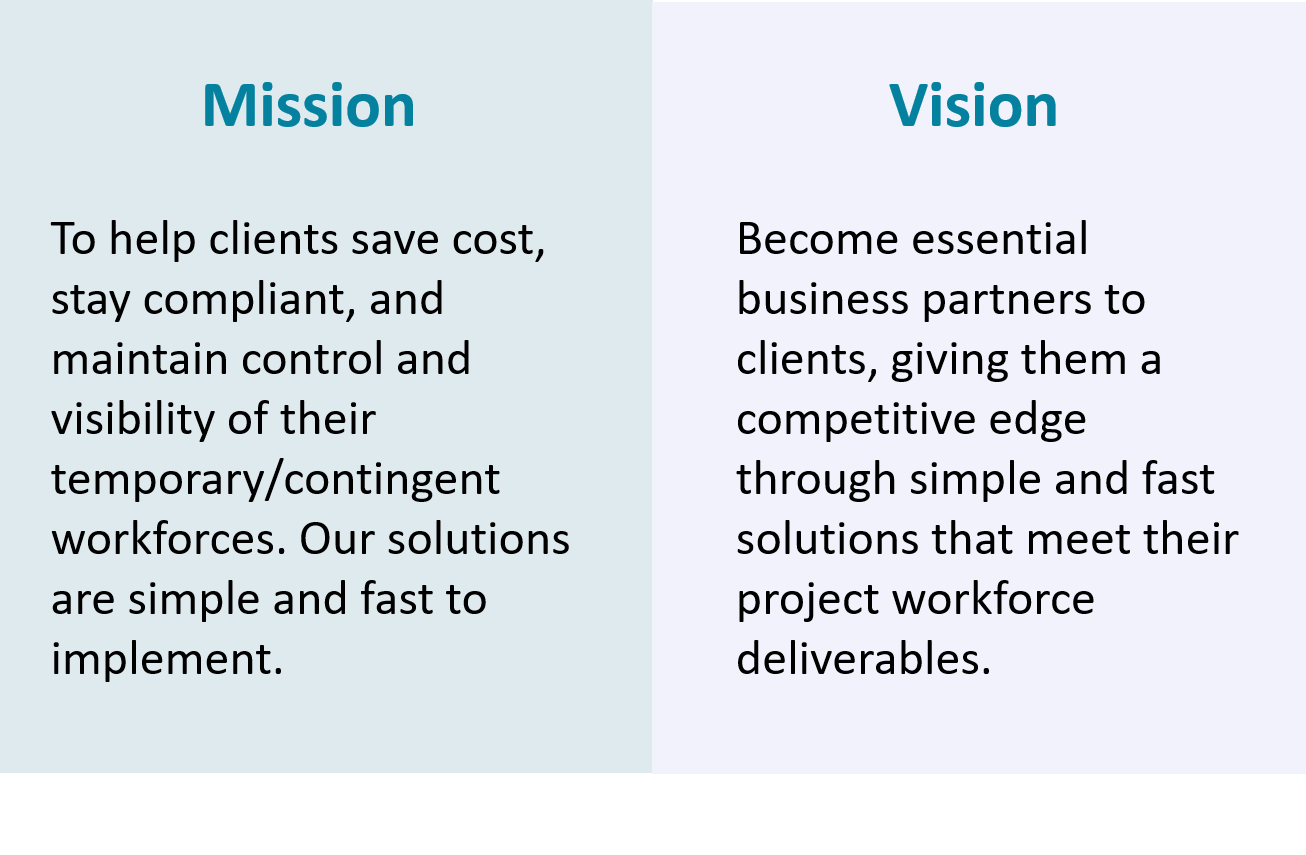 Mission

To help clients save cost, stay compliant, and maintain control and visibility of their temporary/contingent workforces. Our solutions are simple and fast to implement.

Vision

Become essential business partners to clients, giving them a competitive edge through simple and fast solutions that meet their project workforce deliverables.